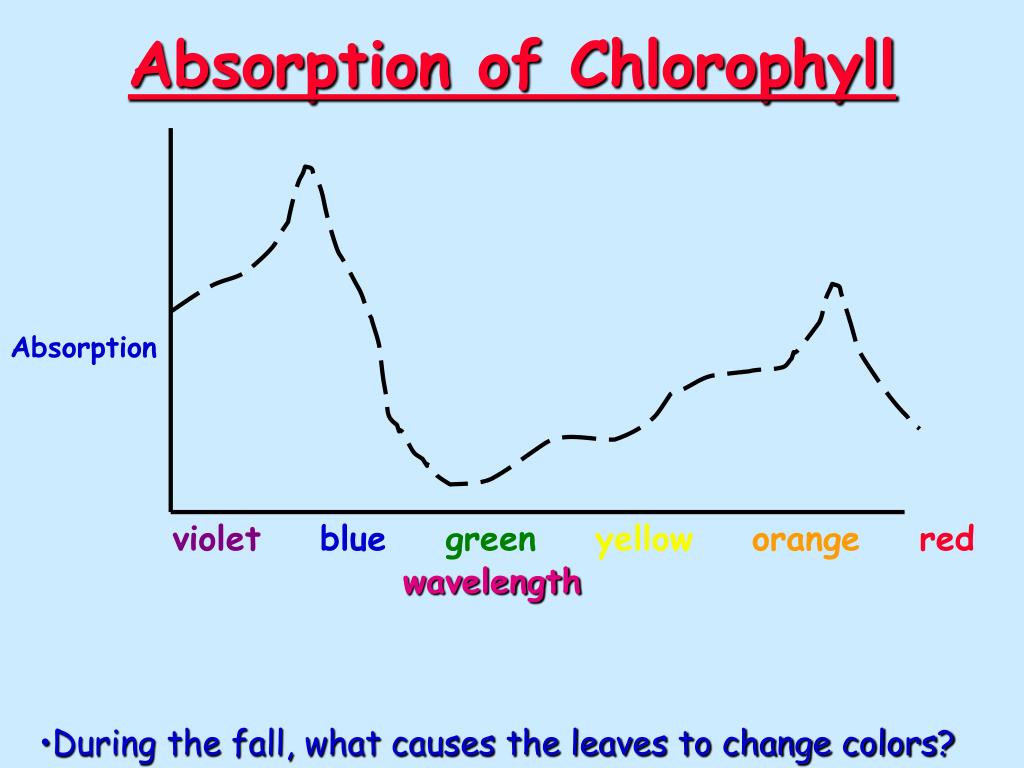 Absorption of Chlorophyll

Absorption

violet blue green yellow orange red

wavelength

•During the fall, what causes the leaves to change colors?